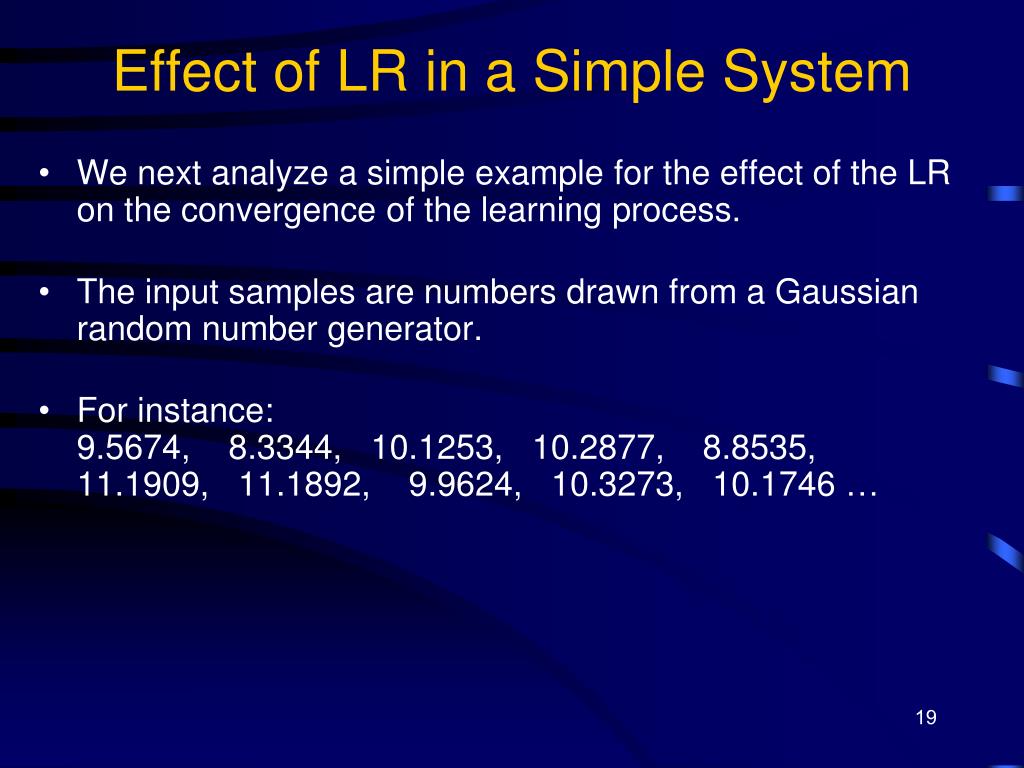 Effect of LR in a Simple System

• We next analyze a simple example for the effect of the LR on the convergence of the learning process.

• The input samples are numbers drawn from a Gaussian random number generator.

• For instance:
9.5674, 8.3344, 10.1253, 10.2877, 8.8535, 11.1909, 11.1892, 9.9624, 10.3273, 10.1746 …

19